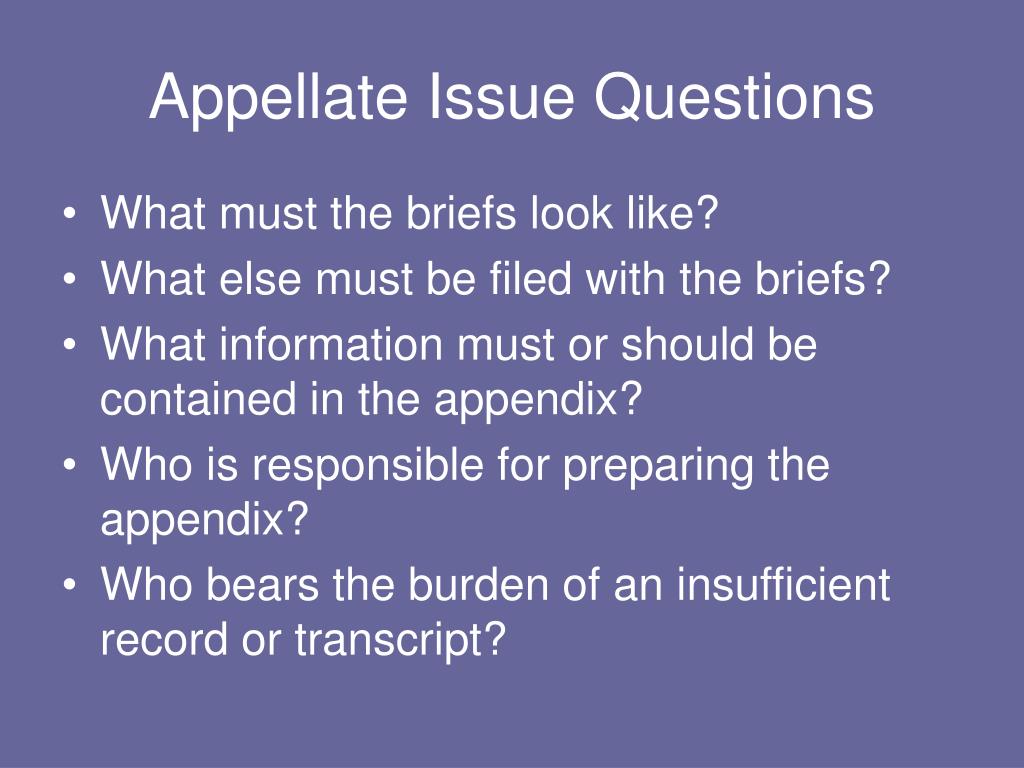 Appellate Issue Questions

• What must the briefs look like?
• What else must be filed with the briefs?
• What information must or should be contained in the appendix?
• Who is responsible for preparing the appendix?
• Who bears the burden of an insufficient record or transcript?